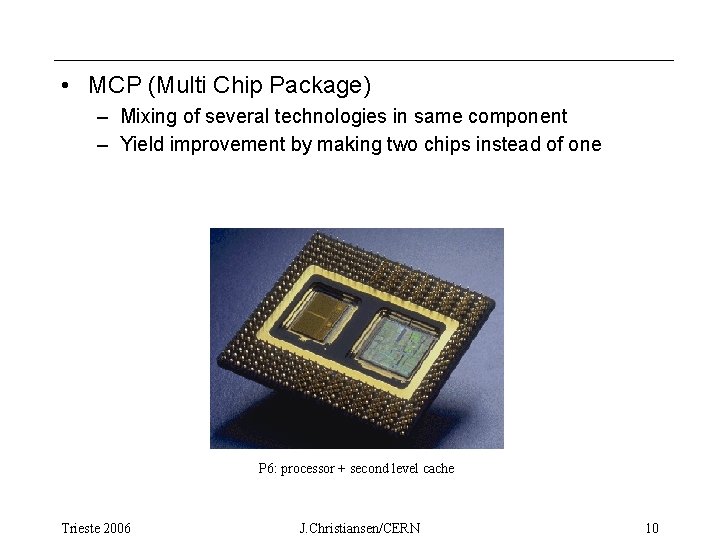 • MCP (Multi Chip Package)
– Mixing of several technologies in same component
– Yield improvement by making two chips instead of one

P6: processor + second level cache

Trieste 2006 J.Christiansen/CERN 10